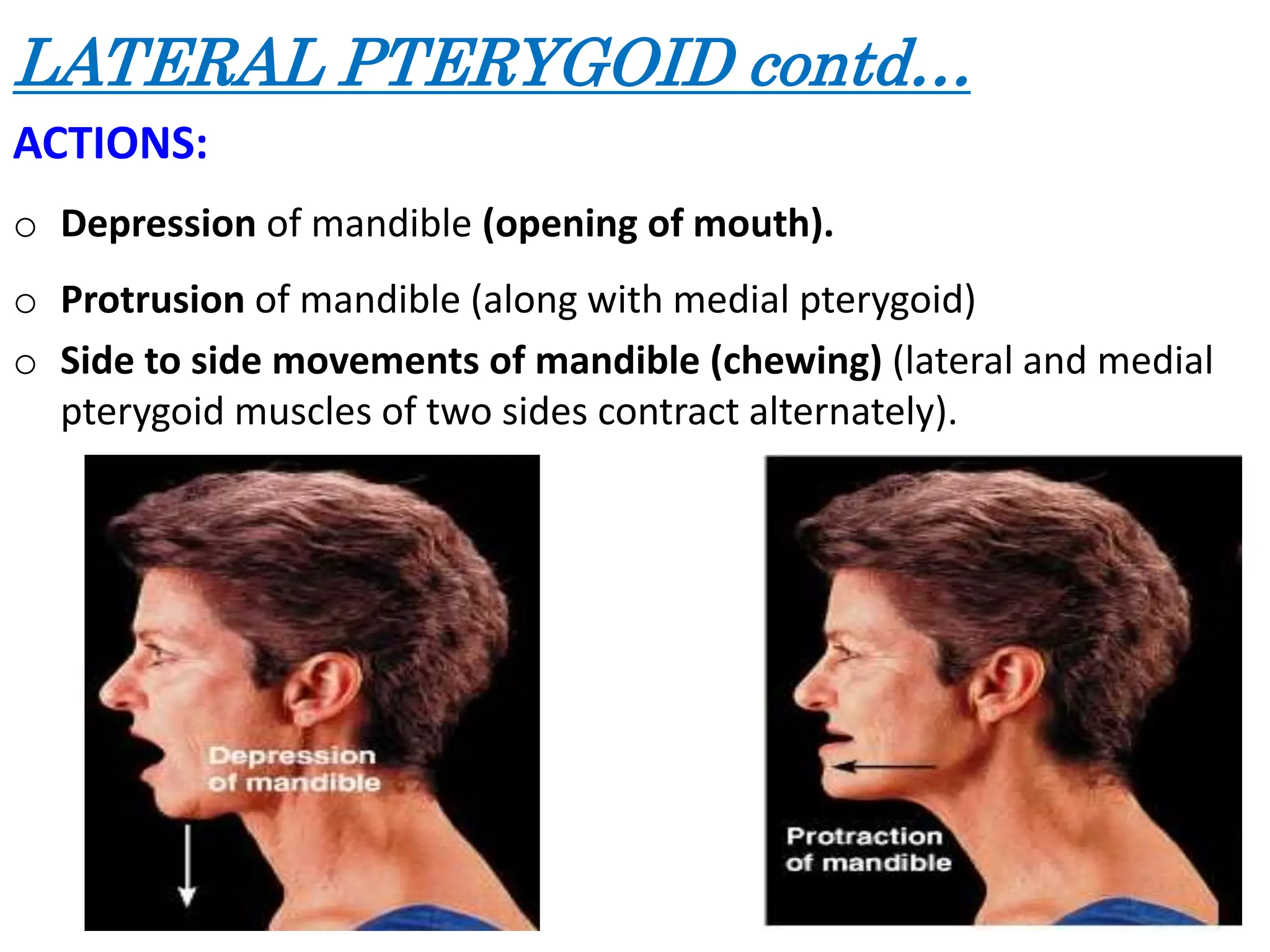 LATERAL PTERYGOID contd…

ACTIONS:

o Depression of mandible (opening of mouth).

o Protrusion of mandible (along with medial pterygoid)

o Side to side movements of mandible (chewing) (lateral and medial pterygoid muscles of two sides contract alternately).

Depression of mandible

Protraction of mandible